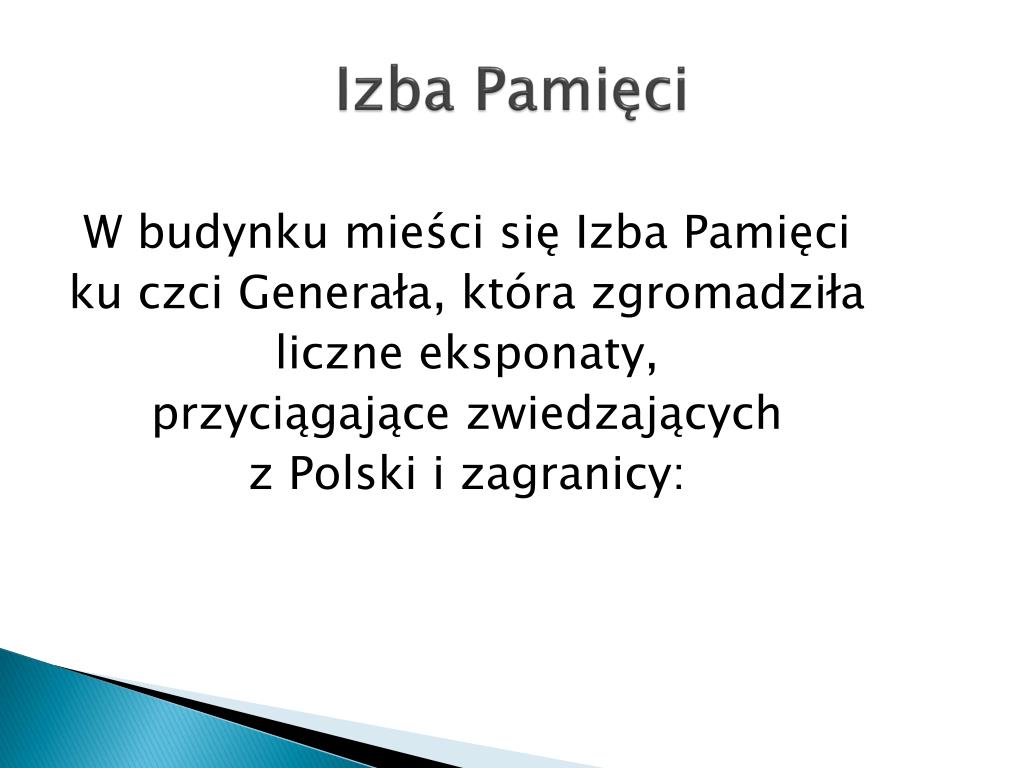 Izba Pamięci

W budynku mieści się Izba Pamięci ku czci Generała, która zgromadziła liczne eksponaty, przyciągające zwiedzających z Polski i zagranicy: